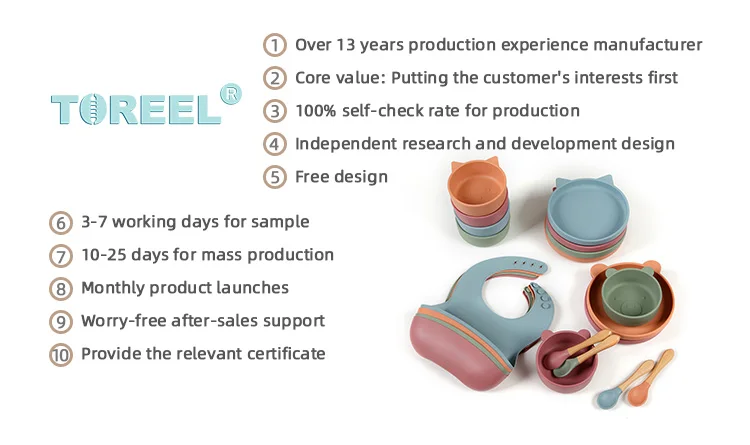 TOREEL®

1 Over 13 years production experience manufacturer
2 Core value: Putting the customer's interests first
3 100% self-check rate for production
4 Independent research and development design
5 Free design

6 3-7 working days for sample
7 10-25 days for mass production
8 Monthly product launches
9 Worry-free after-sales support
10 Provide the relevant certificate